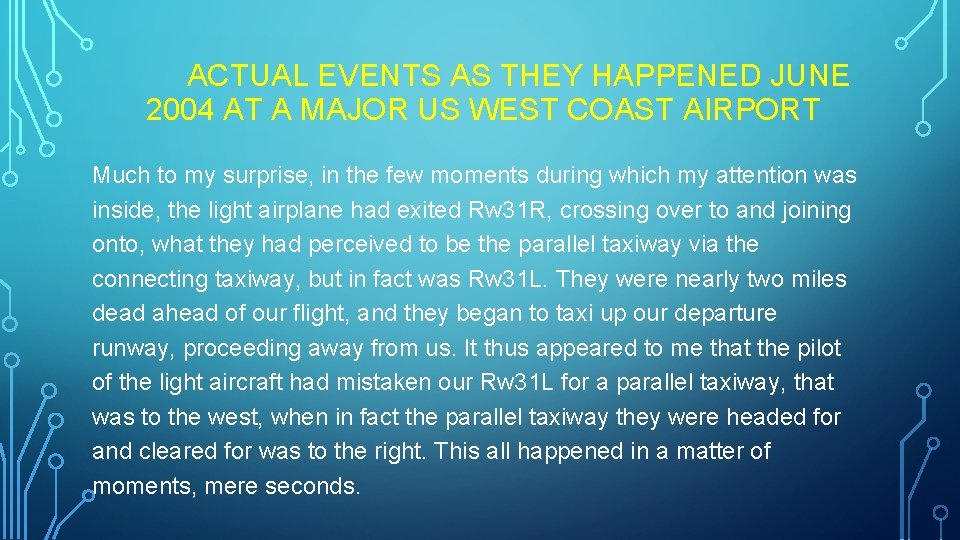 ACTUAL EVENTS AS THEY HAPPENED JUNE 2004 AT A MAJOR US WEST COAST AIRPORT

Much to my surprise, in the few moments during which my attention was inside, the light airplane had exited Rw31R, crossing over to and joining onto, what they had perceived to be the parallel taxiway via the connecting taxiway, but in fact was Rw31L. They were nearly two miles dead ahead of our flight, and they began to taxi up our departure runway, proceeding away from us. It thus appeared to me that the pilot of the light aircraft had mistaken our Rw31L for a parallel taxiway, that was to the west, when in fact the parallel taxiway they were headed for and cleared for was to the right. This all happened in a matter of moments, mere seconds.